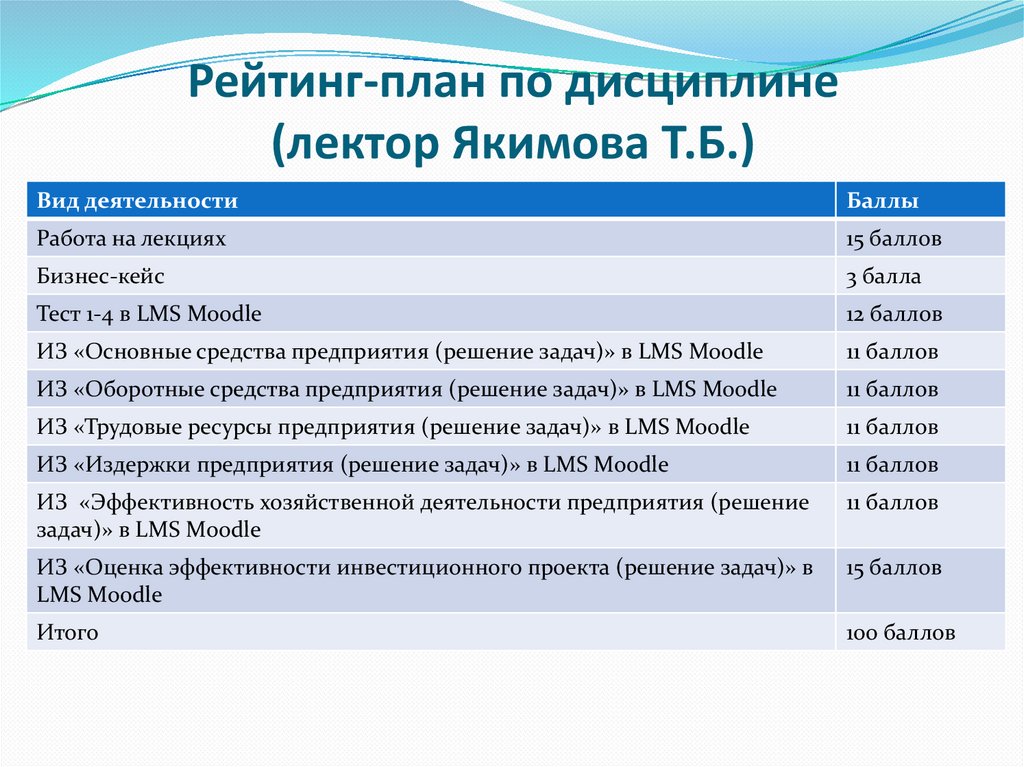 Рейтинг-план по дисциплине (лектор Якимова Т.Б.)

| Вид деятельности | Баллы |
|---|---|
| Работа на лекциях | 15 баллов |
| Бизнес-кейс | 3 балла |
| Тест 1-4 в LMS Moodle | 12 баллов |
| ИЗ «Основные средства предприятия (решение задач)» в LMS Moodle | 11 баллов |
| ИЗ «Оборотные средства предприятия (решение задач)» в LMS Moodle | 11 баллов |
| ИЗ «Трудовые ресурсы предприятия (решение задач)» в LMS Moodle | 11 баллов |
| ИЗ «Издержки предприятия (решение задач)» в LMS Moodle | 11 баллов |
| ИЗ «Эффективность хозяйственной деятельности предприятия (решение задач)» в LMS Moodle | 11 баллов |
| ИЗ «Оценка эффективности инвестиционного проекта (решение задач)» в LMS Moodle | 15 баллов |
| Итого | 100 баллов |